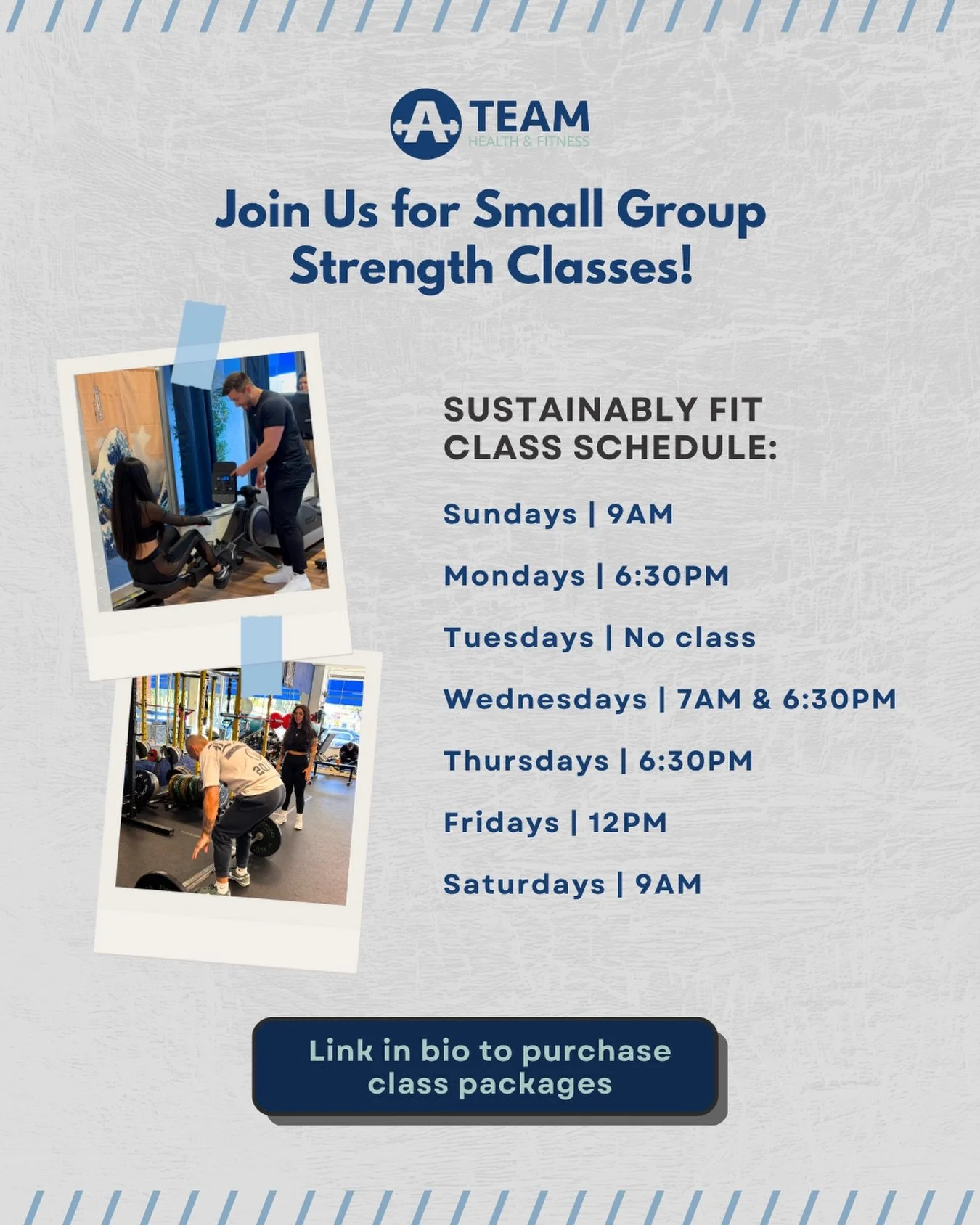 A TEAM
HEALTH & FITNESS

Join Us for Small Group Strength Classes!

SUSTAINABLY FIT CLASS SCHEDULE:

Sundays | 9AM

Mondays | 6:30PM

Tuesdays | No class

Wednesdays | 7AM & 6:30PM

Thursdays | 6:30PM

Fridays | 12PM

Saturdays | 9AM

Link in bio to purchase class packages